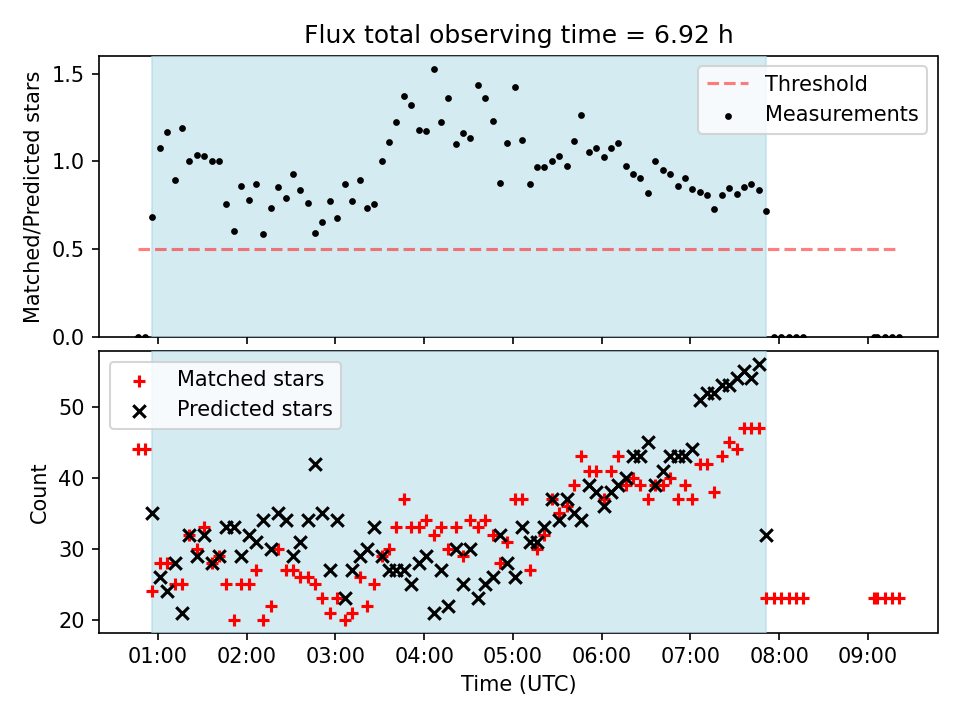 Flux total observing time = 6.92 h

Matched/Predicted stars

1.5
1.0
0.5
0.0

Threshold
Measurements

Matched stars
Predicted stars

Count

50
40
30
20

01:00 02:00 03:00 04:00 05:00 06:00 07:00 08:00 09:00

Time (UTC)